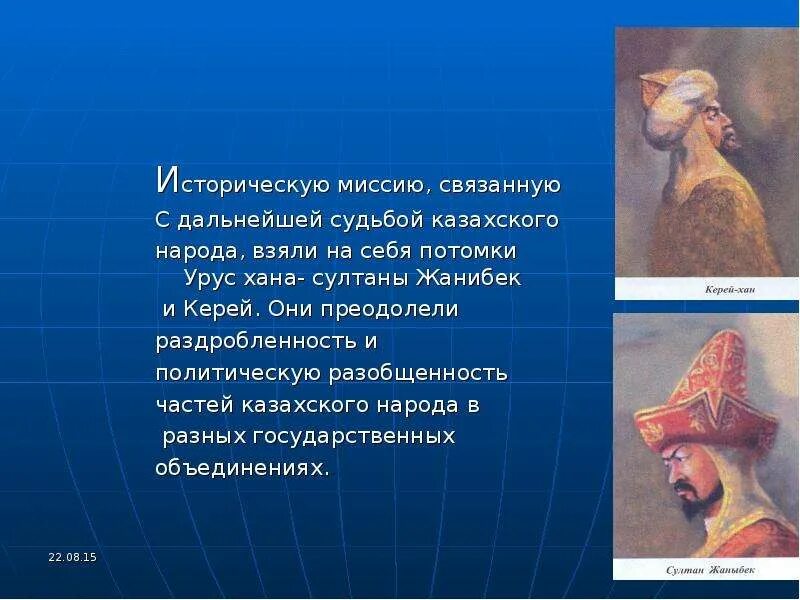 Историческую миссию, связанную С дальнейшей судьбой казахского народа, взяли на себя потомки Урус хана- султаны Жанибек и Керей. Они преодолели раздробленность и политическую разобщенность частей казахского народа в разных государственных объединениях.

Керей-хан

Султан Жаныбек

22.08.15